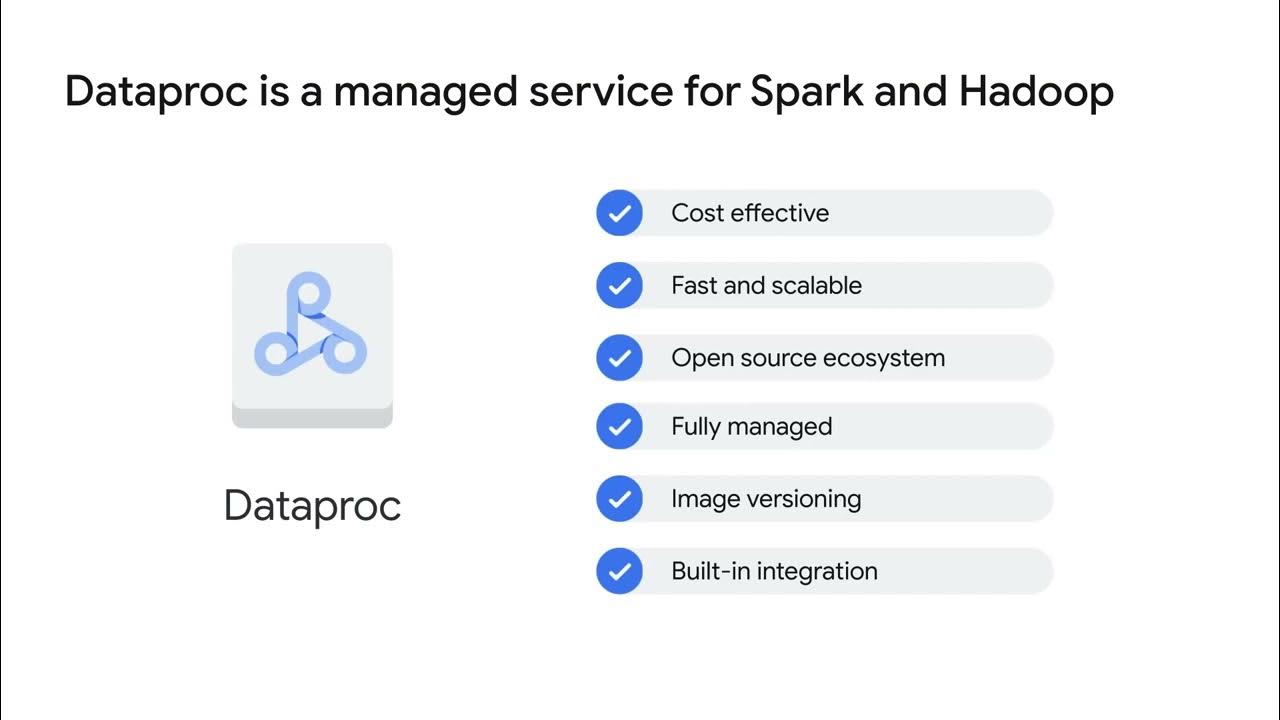 Dataproc is a managed service for Spark and Hadoop

Dataproc

Cost effective

Fast and scalable

Open source ecosystem

Fully managed

Image versioning

Built-in integration